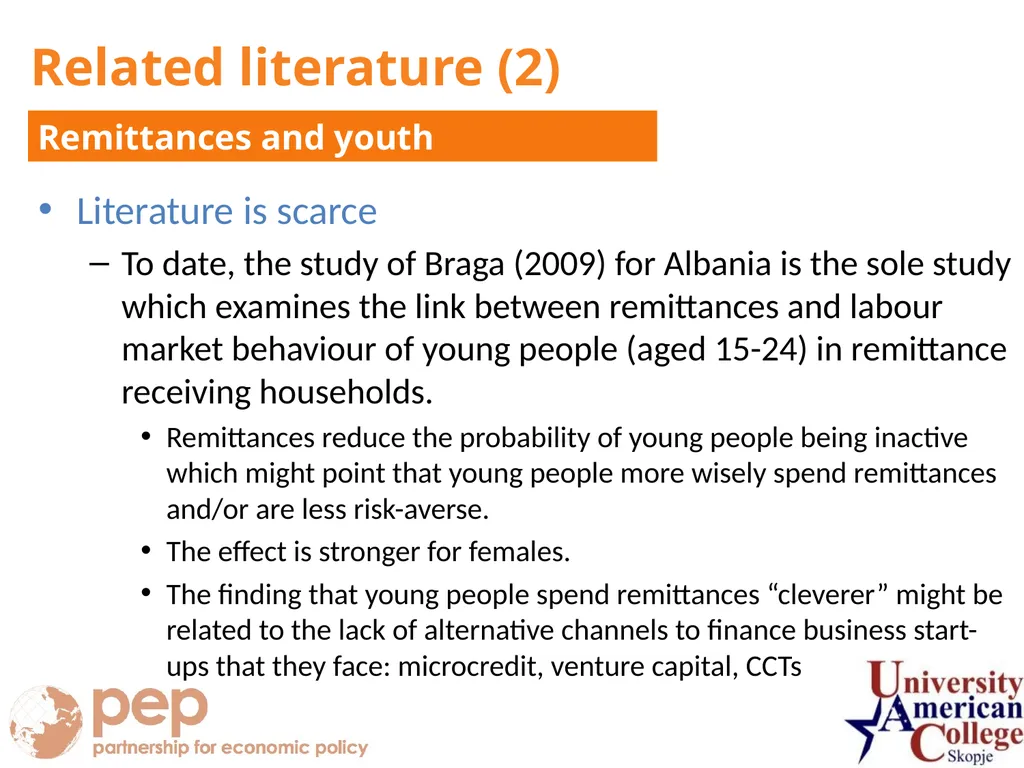 Related literature (2)

Remittances and youth

• Literature is scarce

– To date, the study of Braga (2009) for Albania is the sole study which examines the link between remittances and labour market behaviour of young people (aged 15-24) in remittance receiving households.

• Remittances reduce the probability of young people being inactive which might point that young people more wisely spend remittances and/or are less risk-averse.

• The effect is stronger for females.

• The finding that young people spend remittances “cleverer” might be related to the lack of alternative channels to finance business start-ups that they face: microcredit, venture capital, CCTs

pep
partnership for economic policy

University American College Skopje